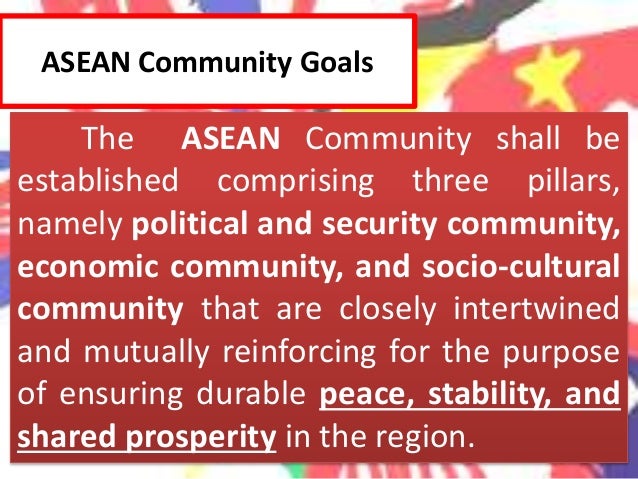 ASEAN Community Goals

The ASEAN Community shall be established comprising three pillars, namely political and security community, economic community, and socio-cultural community that are closely intertwined and mutually reinforcing for the purpose of ensuring durable peace, stability, and shared prosperity in the region.